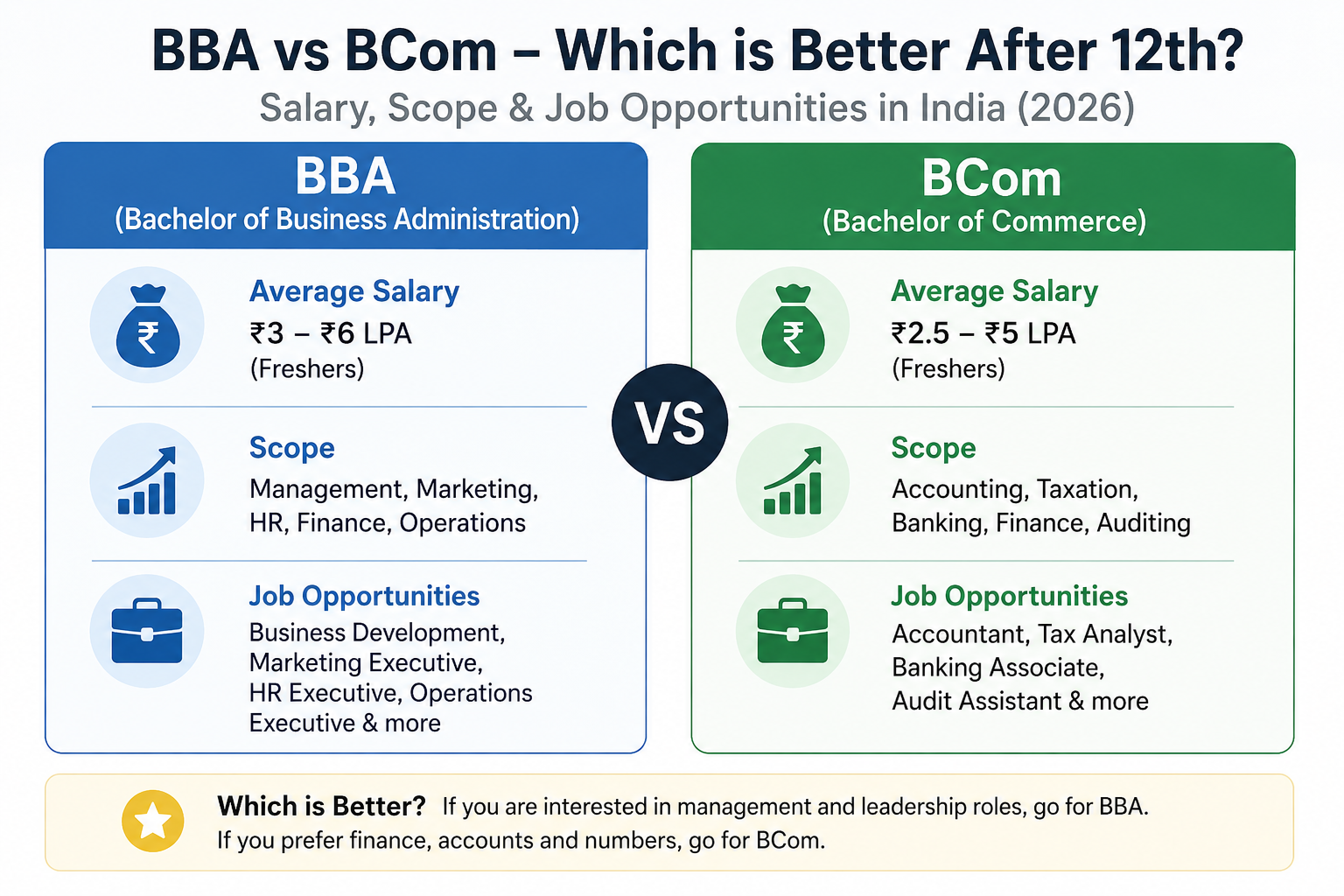 BBA vs BCom – Which is Better After 12th?
Salary, Scope & Job Opportunities in India (2026)

BBA
(Bachelor of Business Administration)

₹

Average Salary
₹3 – ₹6 LPA
(Freshers)

Scope
Management, Marketing, HR, Finance, Operations

Job Opportunities
Business Development, Marketing Executive, HR Executive, Operations Executive & more

VS

BCom
(Bachelor of Commerce)

₹

Average Salary
₹2.5 – ₹5 LPA
(Freshers)

Scope
Accounting, Taxation, Banking, Finance, Auditing

Job Opportunities
Accountant, Tax Analyst, Banking Associate, Audit Assistant & more

Which is Better? If you are interested in management and leadership roles, go for BBA. If you prefer finance, accounts and numbers, go for BCom.